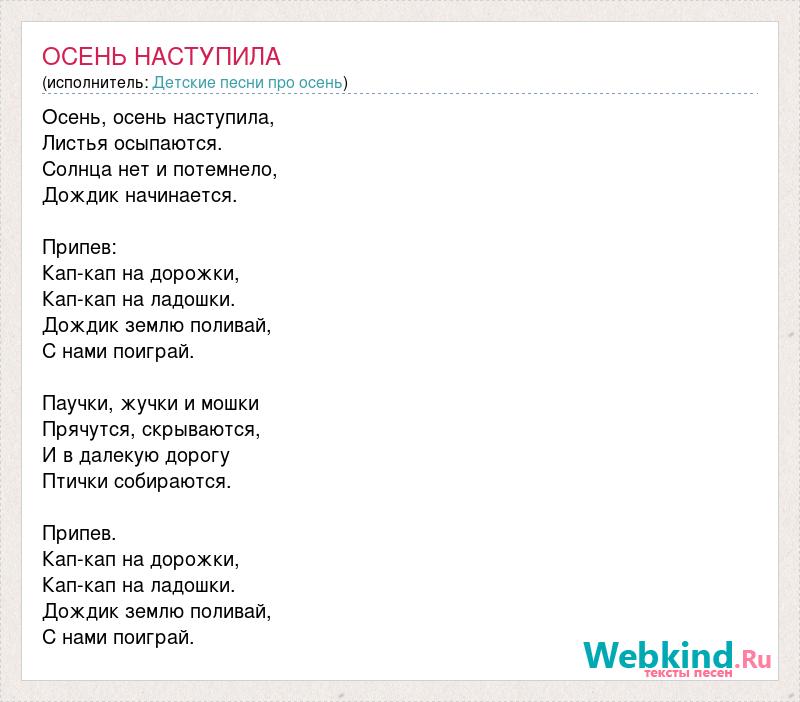 ОСЕНЬ НАСТУПИЛА
(исполнитель: Детские песни про осень)

Осень, осень наступила,
Листья осыпаются.
Солнца нет и потемнело,
Дождик начинается.

Припев:
Кап-кап на дорожки,
Кап-кап на ладошки.
Дождик землю поливай,
С нами поиграй.

Паучки, жучки и мошки
Прячутся, скрываются,
И в далекую дорогу
Птички собираются.

Припев.
Кап-кап на дорожки,
Кап-кап на ладошки.
Дождик землю поливай,
С нами поиграй.

Webkind.Ru
тексты песен